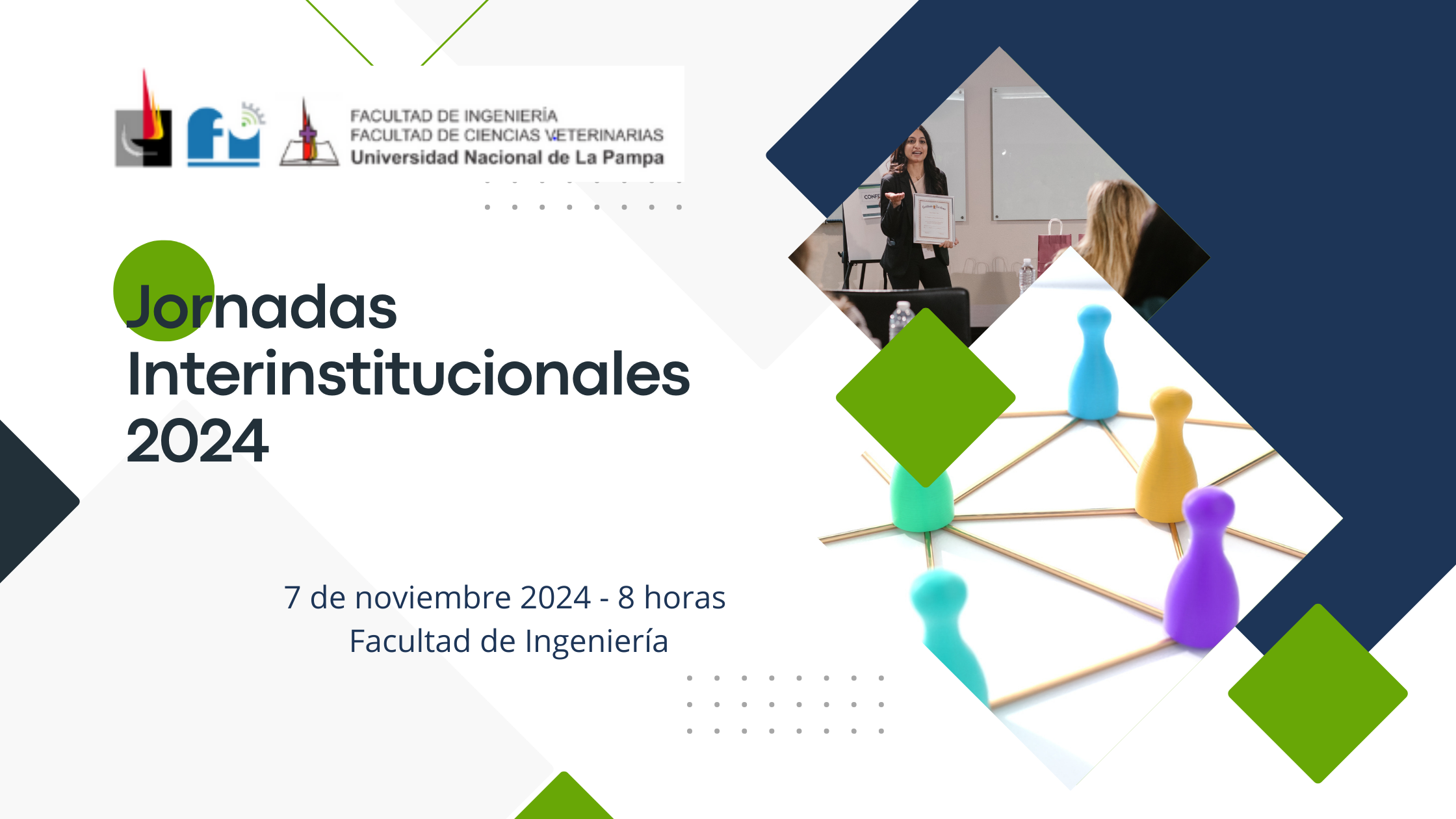 FACULTAD DE INGENIERÍA
FACULTAD DE CIENCIAS VETERINARIAS
Universidad Nacional de La Pampa

Jornadas Interinstitucionales 2024

7 de noviembre 2024 - 8 horas
Facultad de Ingeniería